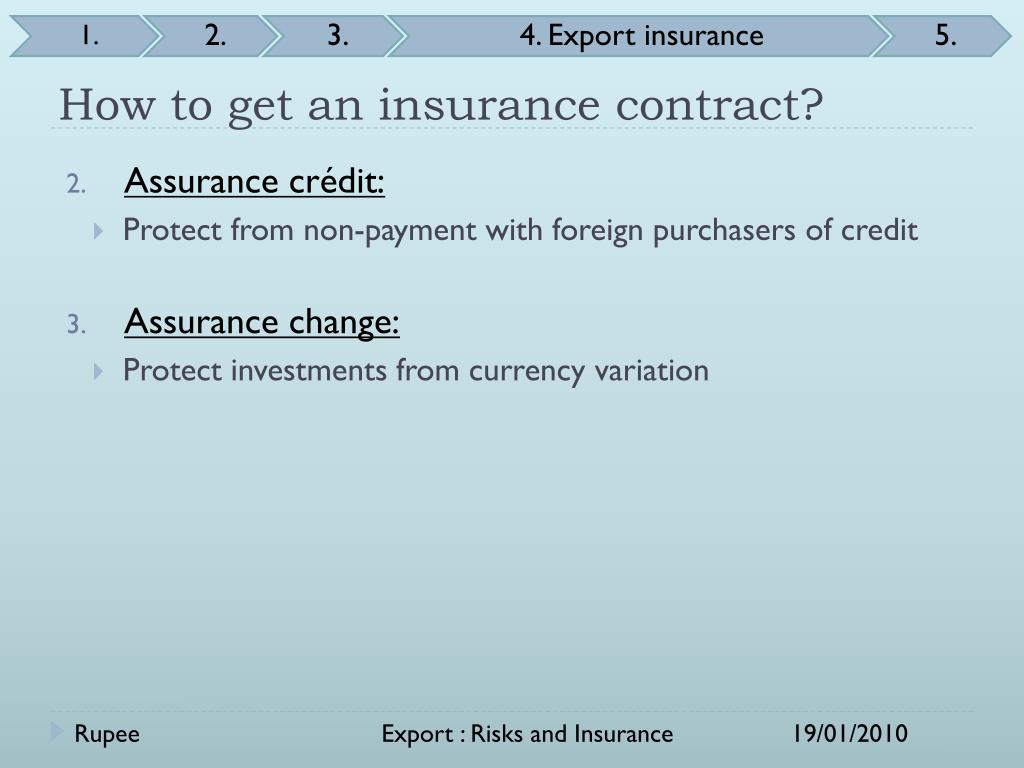 1. 2. 3. 4. Export insurance 5.

How to get an insurance contract?

2. Assurance crédit:

Protect from non-payment with foreign purchasers of credit

3. Assurance change:

Protect investments from currency variation

Rupee Export : Risks and Insurance 19/01/2010